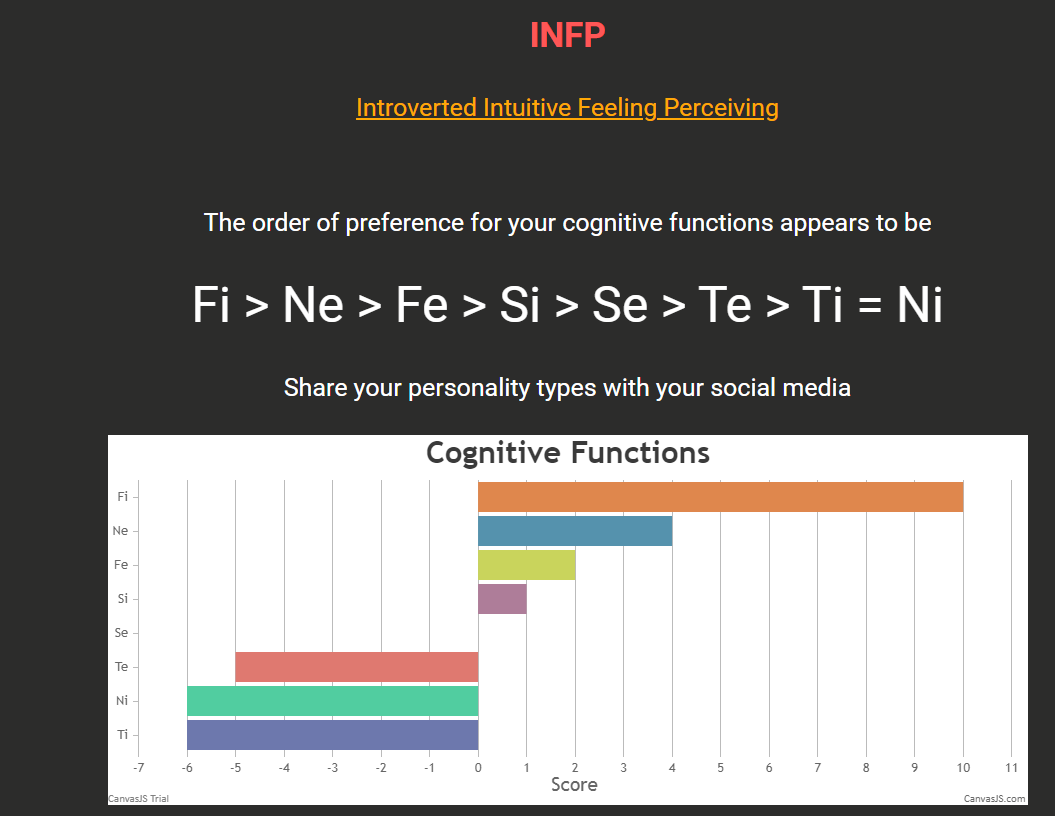 INFP

Introverted Intuitive Feeling Perceiving

The order of preference for your cognitive functions appears to be

Fi > Ne > Fe > Si > Se > Te > Ti = Ni

Share your personality types with your social media

Cognitive Functions

Fi
Ne
Fe
Si
Se
Te
Ni
Ti

-7 -6 -5 -4 -3 -2 -1 0 1 2 3 4 5 6 7 8 9 10 11

Score

CanvasJS Trial

CanvasJS.com